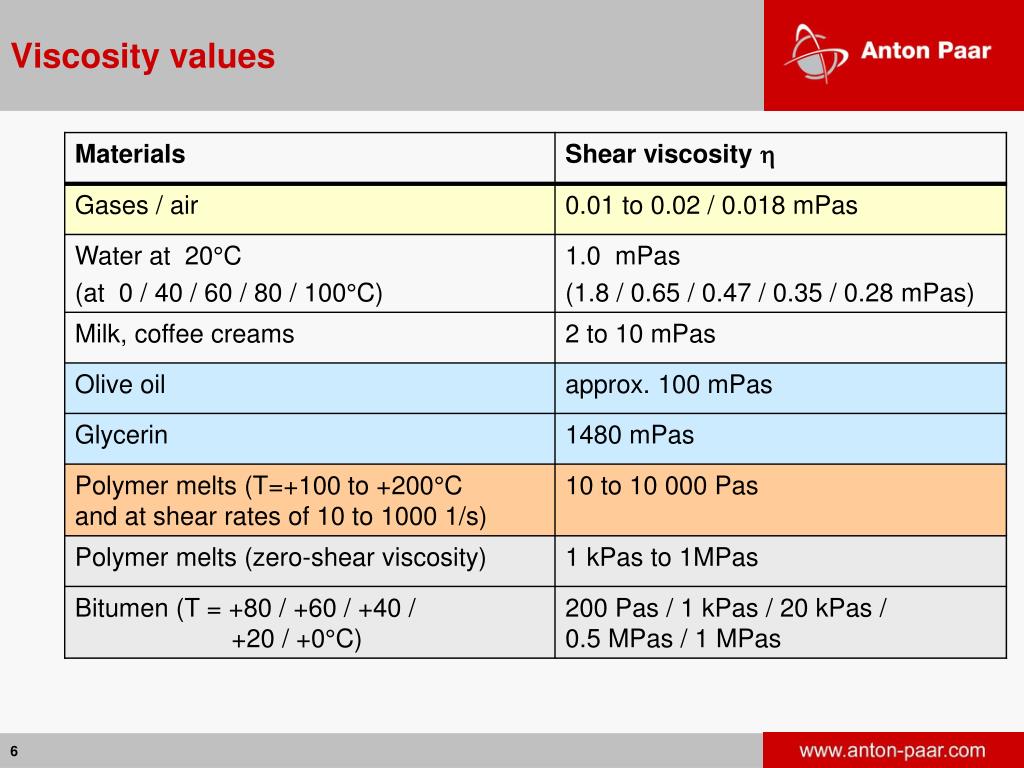 Viscosity values

Anton Paar

| Materials | Shear viscosity $\eta$ |
|---|---|
| Gases / air | 0.01 to 0.02 / 0.018 mPas |
| Water at 20°C (at 0 / 40 / 60 / 80 / 100°C) | 1.0 mPas (1.8 / 0.65 / 0.47 / 0.35 / 0.28 mPas) |
| Milk, coffee creams | 2 to 10 mPas |
| Olive oil | approx. 100 mPas |
| Glycerin | 1480 mPas |
| Polymer melts (T=+100 to +200°C and at shear rates of 10 to 1000 1/s) | 10 to 10 000 Pas |
| Polymer melts (zero-shear viscosity) | 1 kPas to 1MPas |
| Bitumen (T = +80 / +60 / +40 / +20 / +0°C) | 200 Pas / 1 kPas / 20 kPas / 0.5 MPas / 1 MPas |

6

www.anton-paar.com